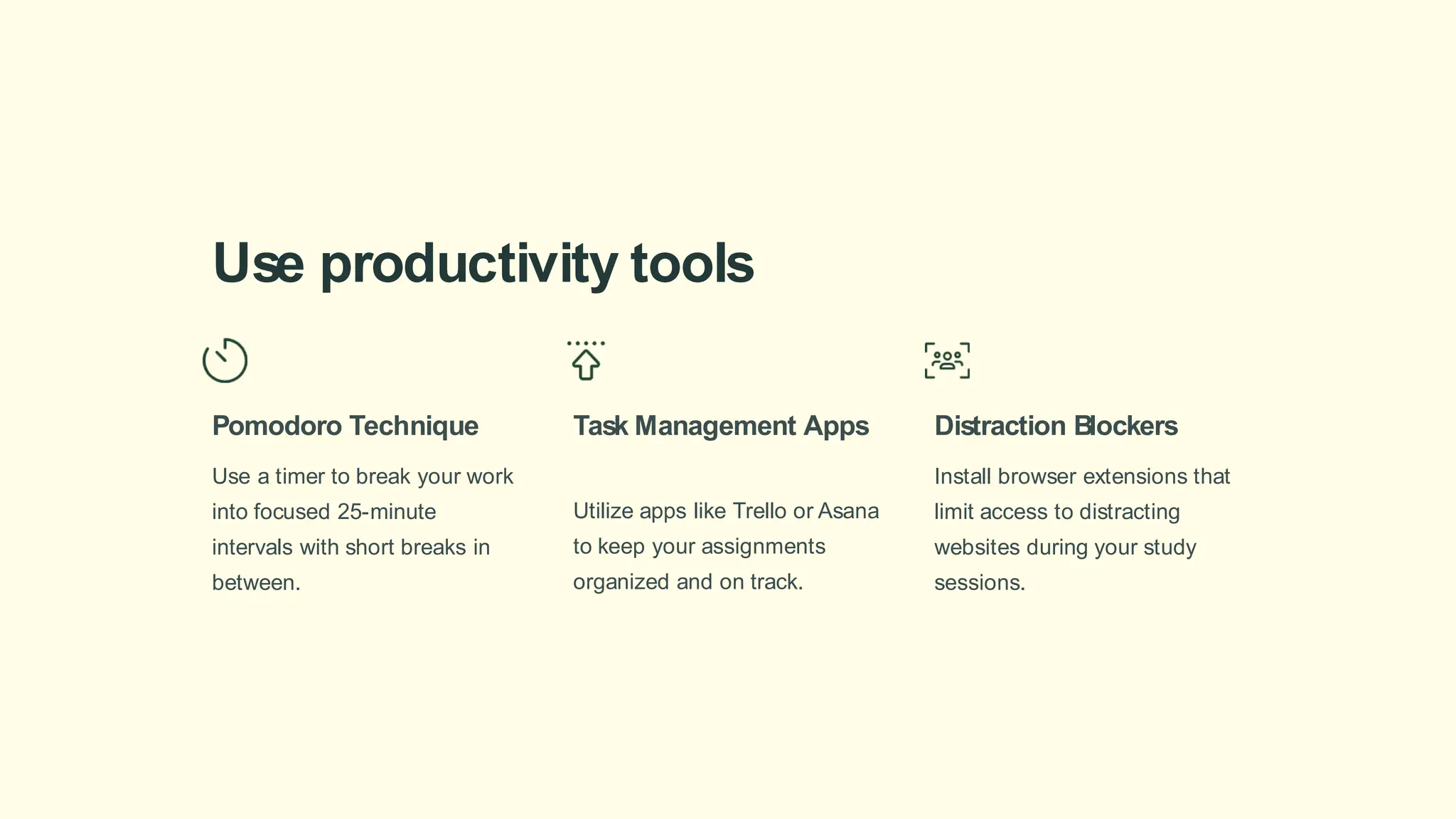 Use productivity tools

Pomodoro Technique

Use a timer to break your work into focused 25-minute intervals with short breaks in between.

Task Management Apps

Utilize apps like Trello or Asana to keep your assignments organized and on track.

Distraction Blockers

Install browser extensions that limit access to distracting websites during your study sessions.